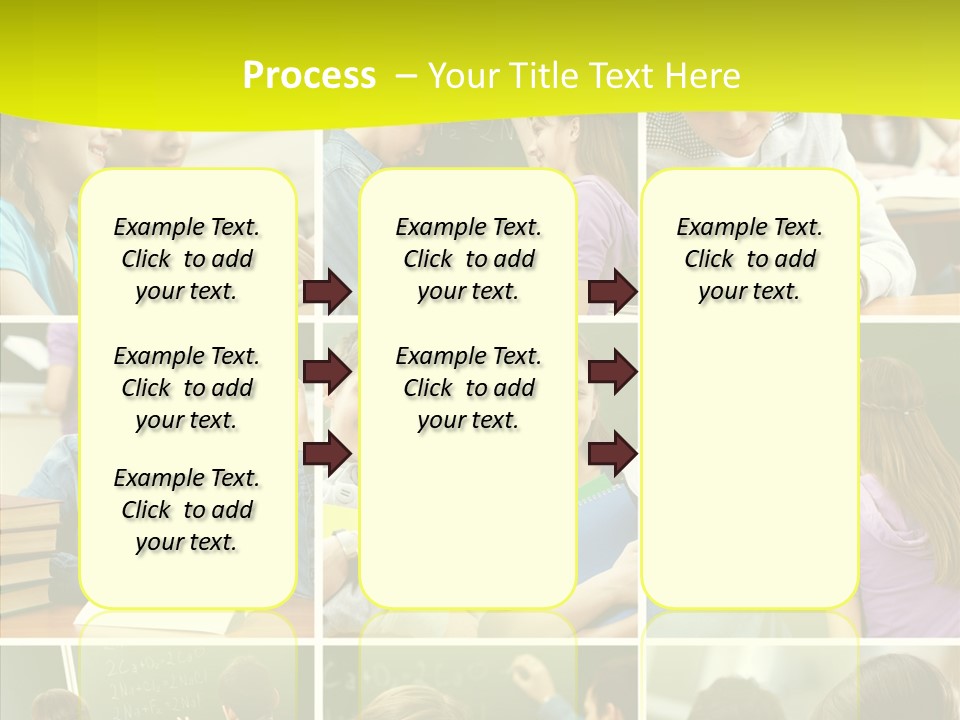 Process – Your Title Text Here

Example Text. Click to add your text.

Example Text. Click to add your text.

Example Text. Click to add your text.

Example Text. Click to add your text.

Example Text. Click to add your text.

Example Text. Click to add your text.